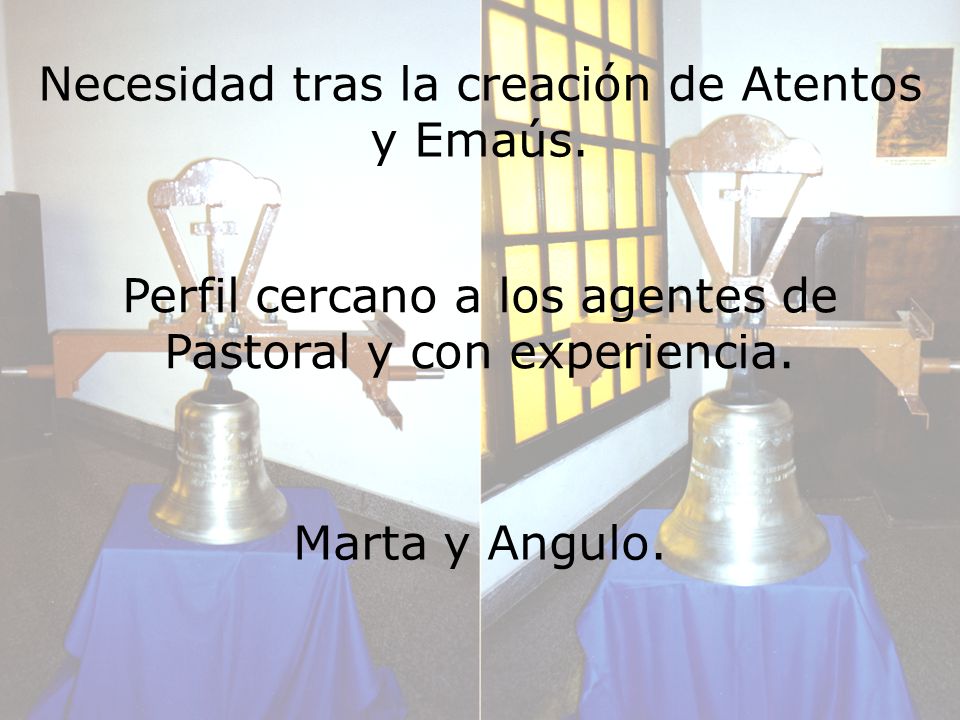 Necesidad tras la creación de Atentos y Emaús.

Perfil cercano a los agentes de Pastoral y con experiencia.

Marta y Angulo.